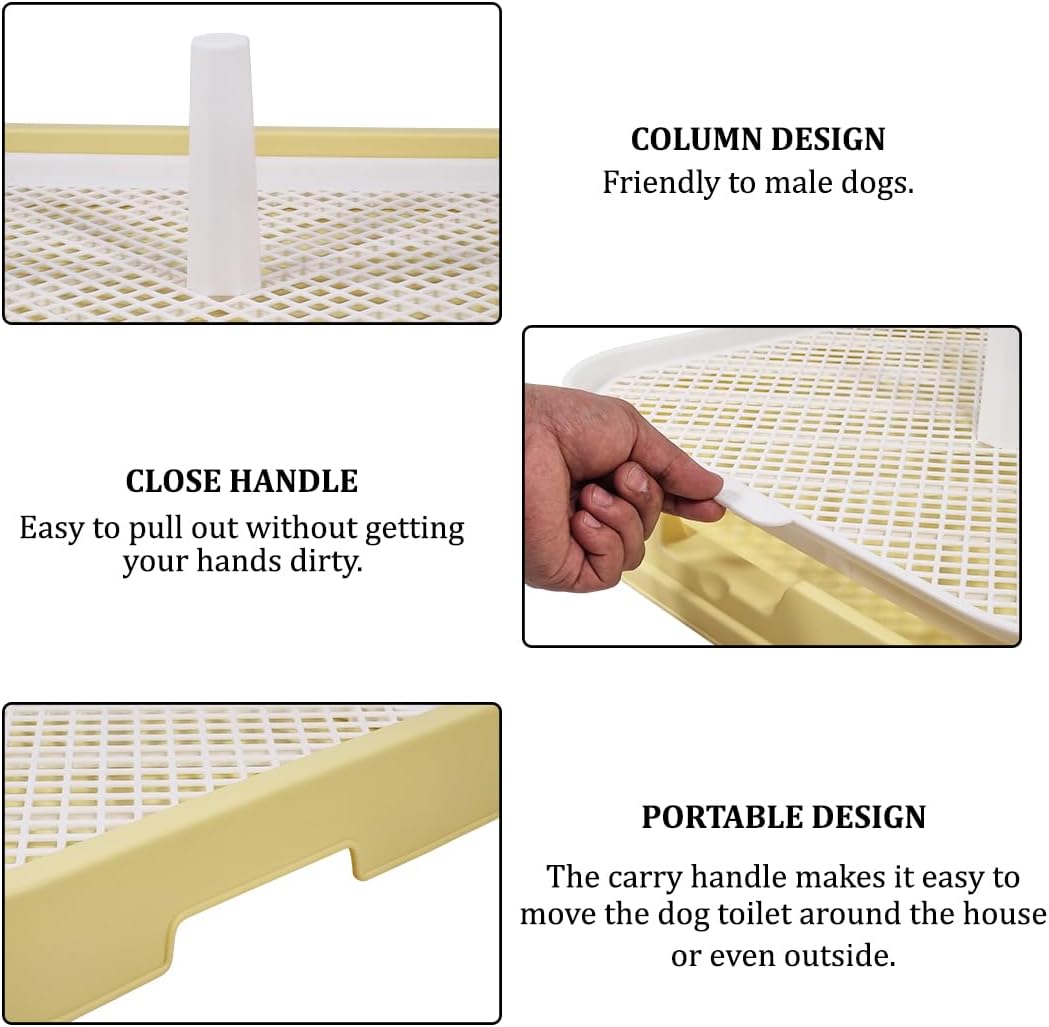 COLUMN DESIGN
Friendly to male dogs.

CLOSE HANDLE
Easy to pull out without getting your hands dirty.

PORTABLE DESIGN
The carry handle makes it easy to move the dog toilet around the house or even outside.